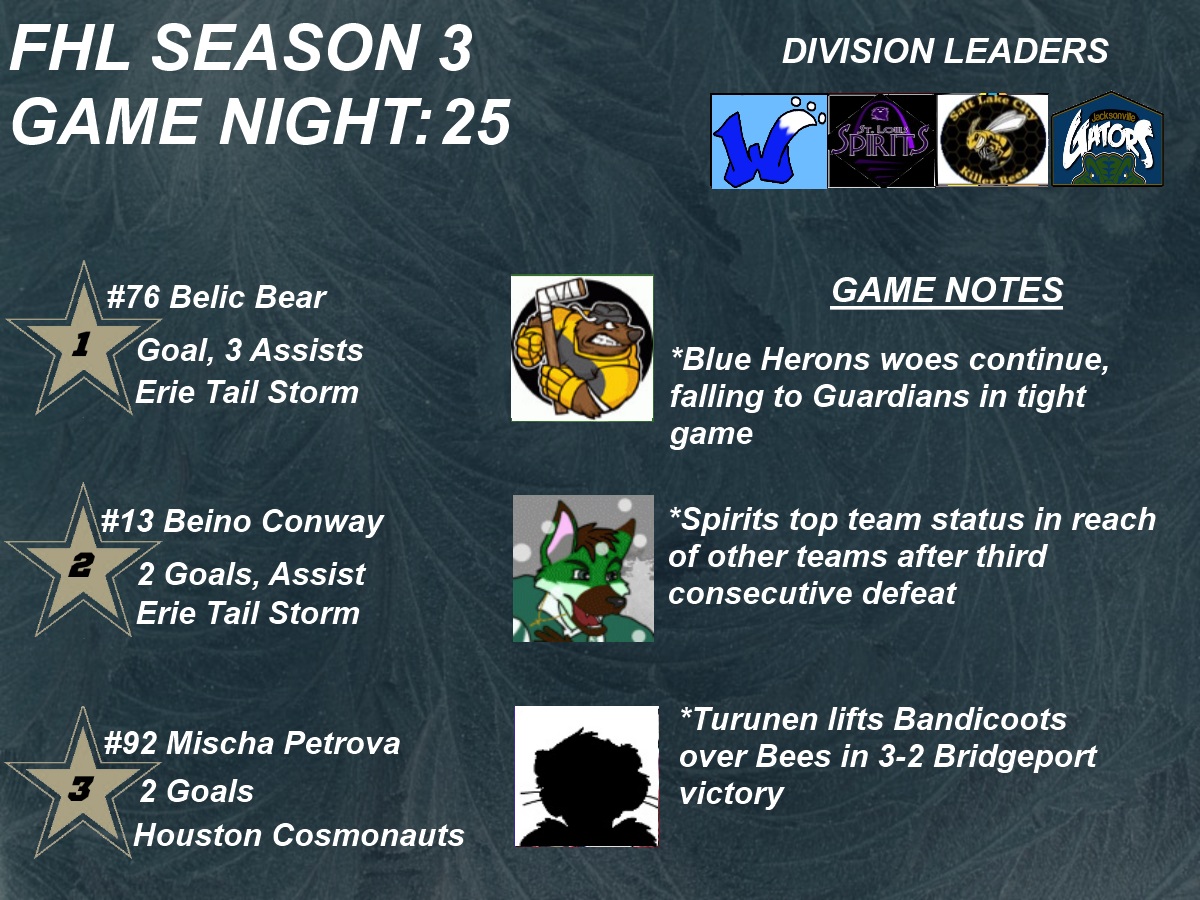 FHL SEASON 3
GAME NIGHT: 25

DIVISION LEADERS

W

St. Louis SPIRITS

Salt Lake City Killer Bees

Jacksonville GATORS

1
#76 Belic Bear
Goal, 3 Assists
Erie Tail Storm

2
#13 Beino Conway
2 Goals, Assist
Erie Tail Storm

3
#92 Mischa Petrova
2 Goals
Houston Cosmonauts

GAME NOTES

*Blue Herons woes continue, falling to Guardians in tight game

*Spirits top team status in reach of other teams after third consecutive defeat

*Turunen lifts Bandicoots over Bees in 3-2 Bridgeport victory